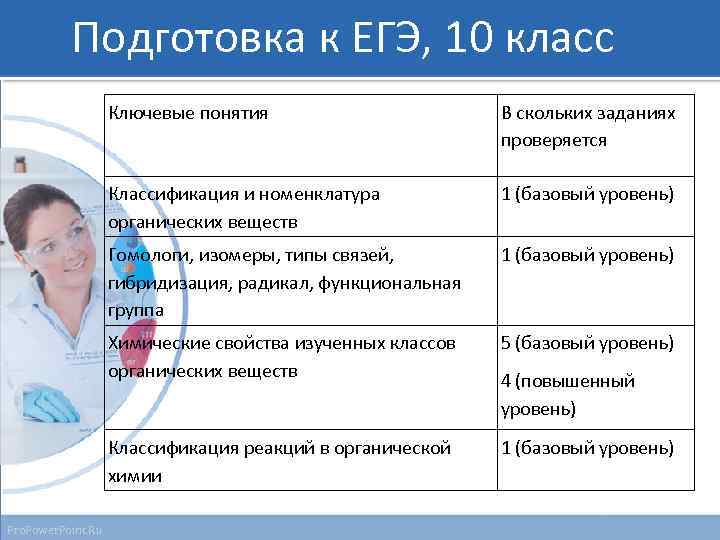 Подготовка к ЕГЭ, 10 класс

| Ключевые понятия | В скольких заданиях проверяется |
|---|---|
| Классификация и номенклатура органических веществ | 1 (базовый уровень) |
| Гомологи, изомеры, типы связей, гибридизация, радикал, функциональная группа | 1 (базовый уровень) |
| Химические свойства изученных классов органических веществ | 5 (базовый уровень) 4 (повышенный уровень) |
| Классификация реакций в органической химии | 1 (базовый уровень) |

ProPowerPoint.Ru